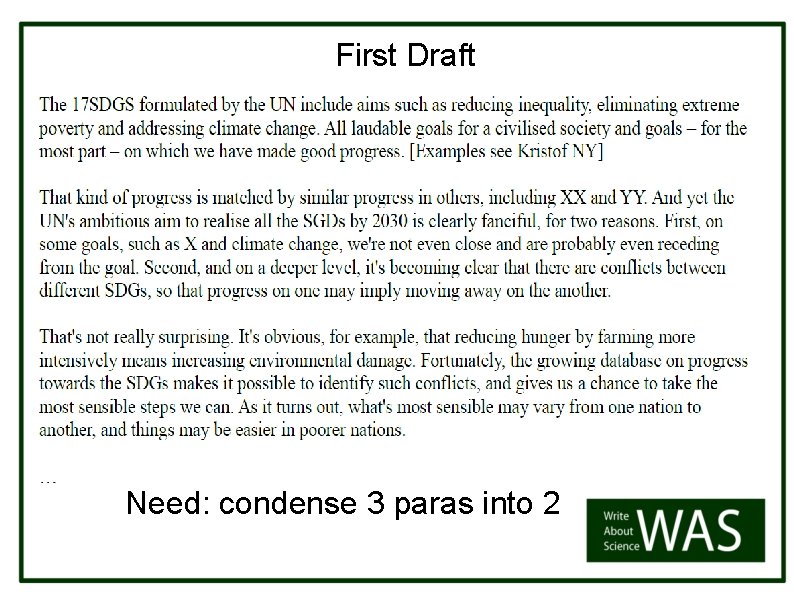 First Draft

The 17SDGS formulated by the UN include aims such as reducing inequality, eliminating extreme poverty and addressing climate change. All laudable goals for a civilised society and goals – for the most part – on which we have made good progress. [Examples see Kristof NY]

That kind of progress is matched by similar progress in others, including XX and YY. And yet the UN's ambitious aim to realise all the SGDs by 2030 is clearly fanciful, for two reasons. First, on some goals, such as X and climate change, we're not even close and are probably even receding from the goal. Second, and on a deeper level, it's becoming clear that there are conflicts between different SDGs, so that progress on one may imply moving away on the another.

That's not really surprising. It's obvious, for example, that reducing hunger by farming more intensively means increasing environmental damage. Fortunately, the growing database on progress towards the SDGs makes it possible to identify such conflicts, and gives us a chance to take the most sensible steps we can. As it turns out, what's most sensible may vary from one nation to another, and things may be easier in poorer nations.

...

Need: condense 3 paras into 2

Write About Science WAS